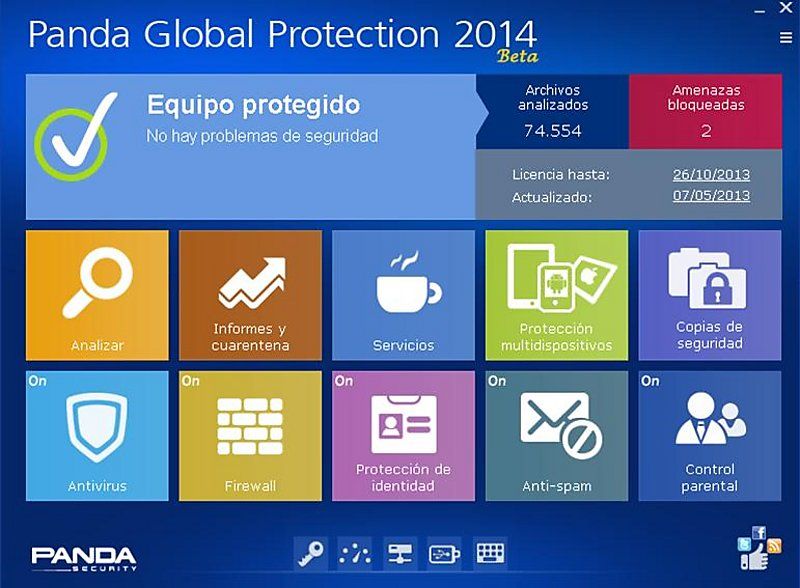 Panda Global Protection 2014
Beta

Equipo protegido
No hay problemas de seguridad

Archivos analizados
74.554

Amenazas bloqueadas
2

Licencia hasta: 26/10/2013
Actualizado: 07/05/2013

Analizar

Informes y cuarentena

Servicios

Protección multidispositivos

Copias de seguridad

On
Antivirus

On
Firewall

On
Protección de identidad

On
Anti-spam

On
Control parental

PANDA
SECURITY